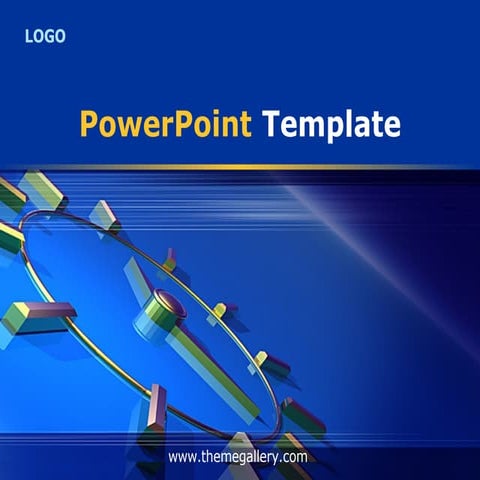 LOGO

PowerPoint Template

www.themegallery.com